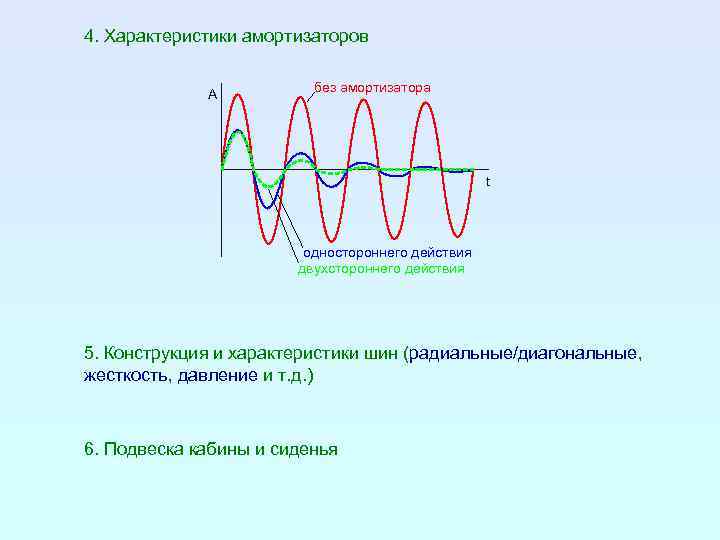 4. Характеристики амортизаторов

A

без амортизатора

t

одностороннего действия

двухстороннего действия

5. Конструкция и характеристики шин (радиальные/диагональные, жесткость, давление и т.д.)

6. Подвеска кабины и сиденья